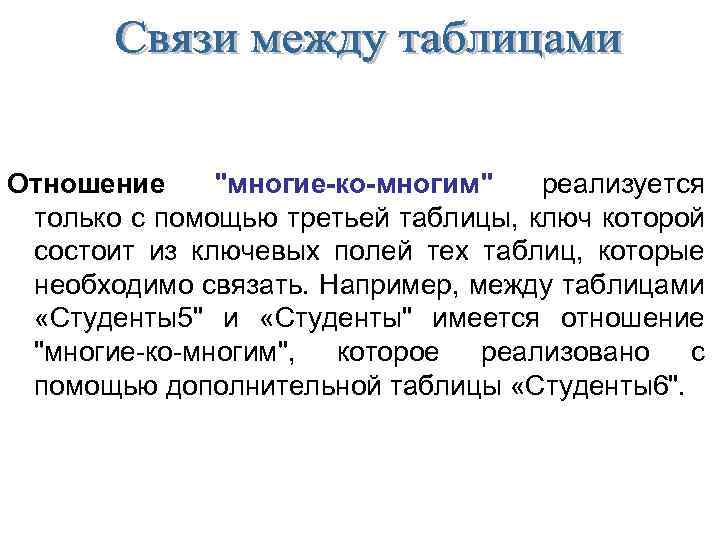 Связи между таблицами

Отношение "многие-ко-многим" реализуется только с помощью третьей таблицы, ключ которой состоит из ключевых полей тех таблиц, которые необходимо связать. Например, между таблицами «Студенты5" и «Студенты" имеется отношение "многие-ко-многим", которое реализовано с помощью дополнительной таблицы «Студенты6".